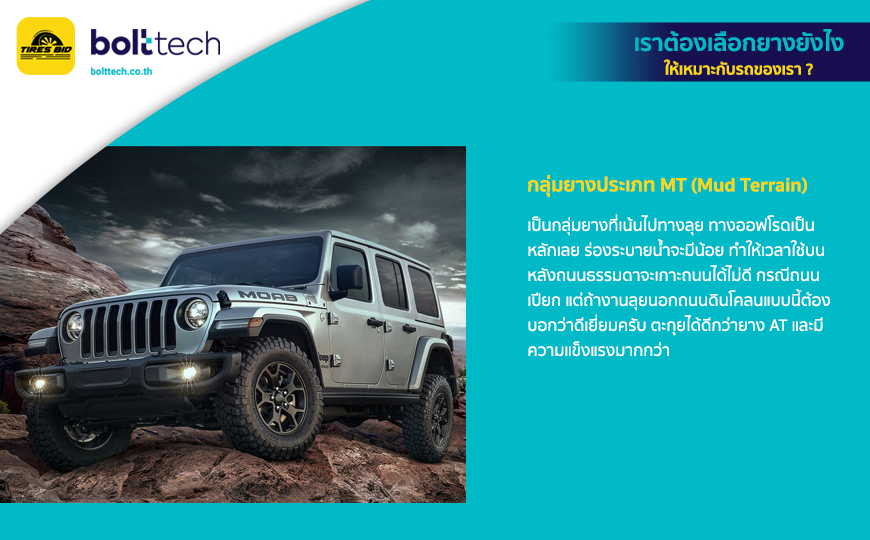 TIRES BID

bolttech
bolttech.co.th

เราต้องเลือกยางยังไง
ให้เหมาะกับรถของเรา ?

MOAB

กลุ่มยางประเภท MT (Mud Terrain)

เป็นกลุ่มยางที่เน้นไปทางลุย ทางออฟโรดเป็นหลักเลย ร่องระบายน้ำจะมีน้อย ทำให้เวลาใช้บนหลังถนนธรรมดาจะเกาะถนนได้ไม่ดี กรณีถนนเปียก แต่ถ้างานลุยนอกถนนดินโคลนแบบนี้ต้องบอกว่าดีเยี่ยมครับ ตะกุยได้ดีกว่ายาง AT และมีความแข็งแรงมากกว่า